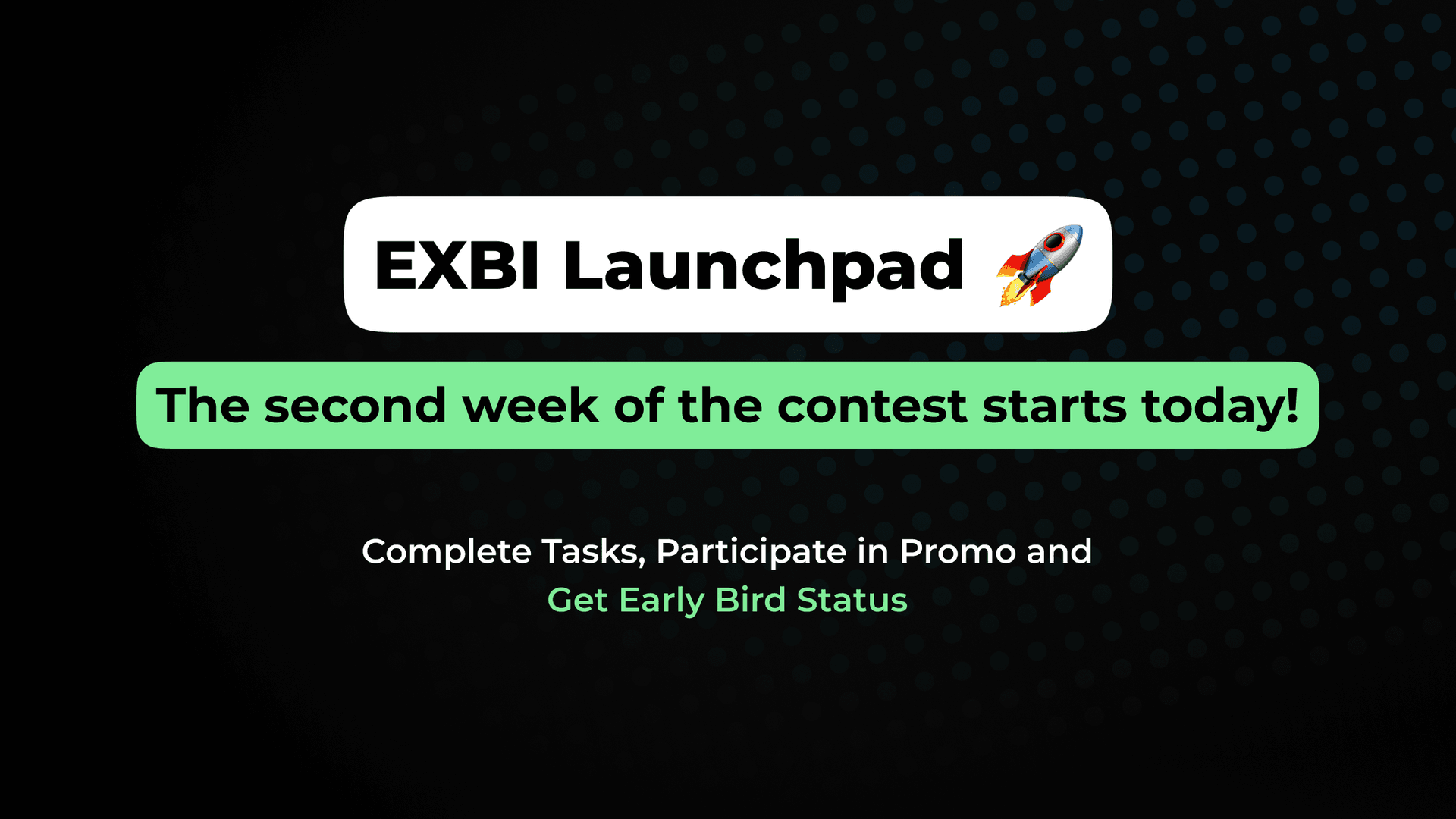 EXBI Launchpad 🚀

The second week of the contest starts today!

Complete Tasks, Participate in Promo and
Get Early Bird Status